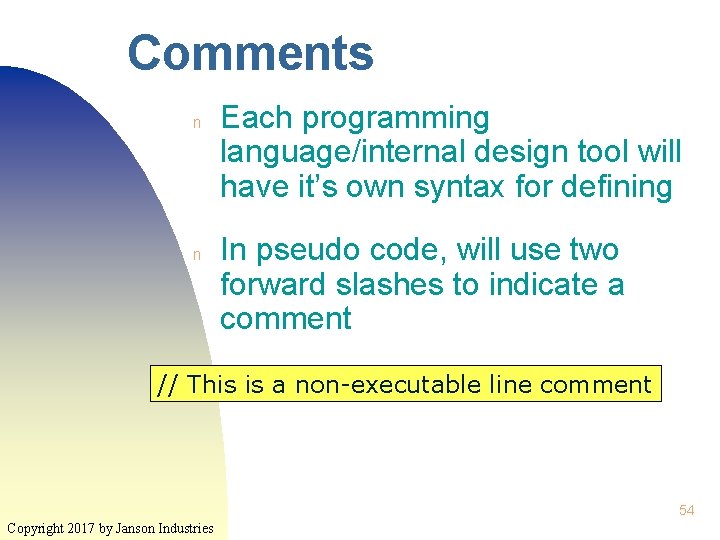 Comments

n Each programming language/internal design tool will have it’s own syntax for defining

n In pseudo code, will use two forward slashes to indicate a comment

// This is a non-executable line comment

54

Copyright 2017 by Janson Industries